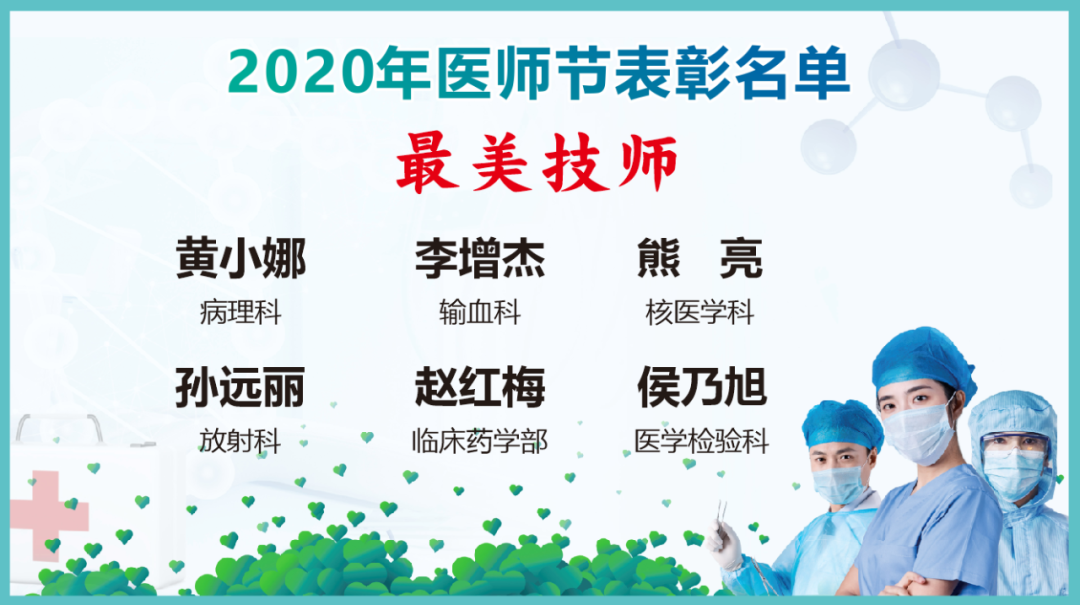 2020年医师节表彰名单

最美技师

黄小娜
病理科

李增杰
输血科

熊 亮
核医学科

孙远丽
放射科

赵红梅
临床药学部

侯乃旭
医学检验科